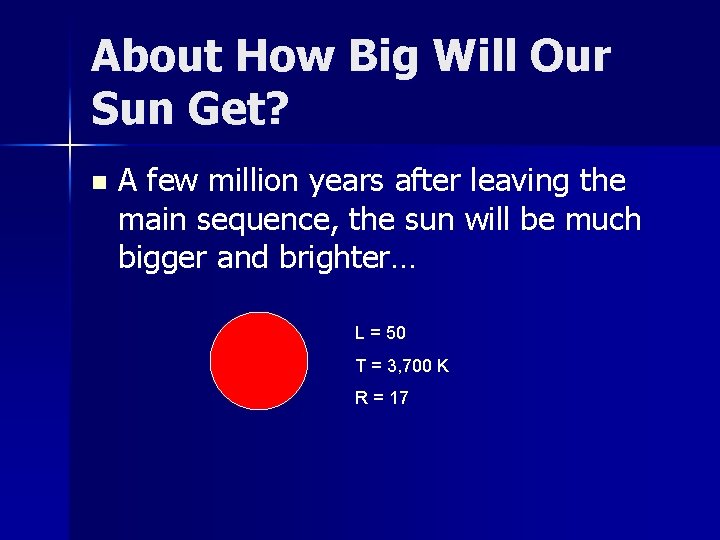 About How Big Will Our Sun Get?

A few million years after leaving the main sequence, the sun will be much bigger and brighter…

L = 50

T = 3,700 K

R = 17